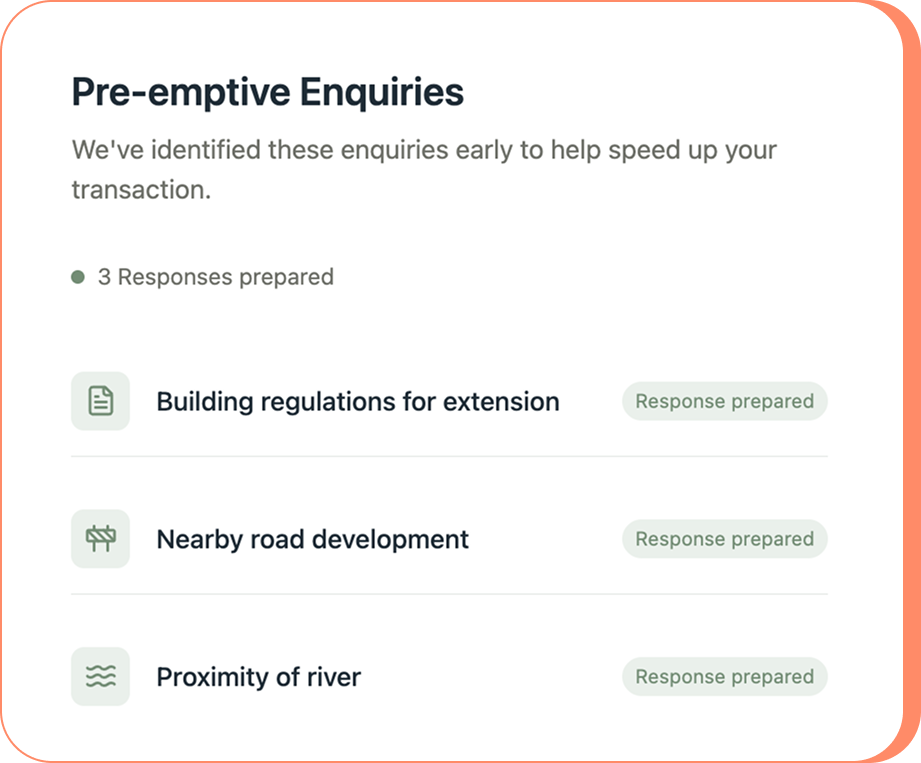 Pre-emptive Enquiries

We've identified these enquiries early to help speed up your transaction.

3 Responses prepared

Building regulations for extension
Response prepared

Nearby road development
Response prepared

Proximity of river
Response prepared